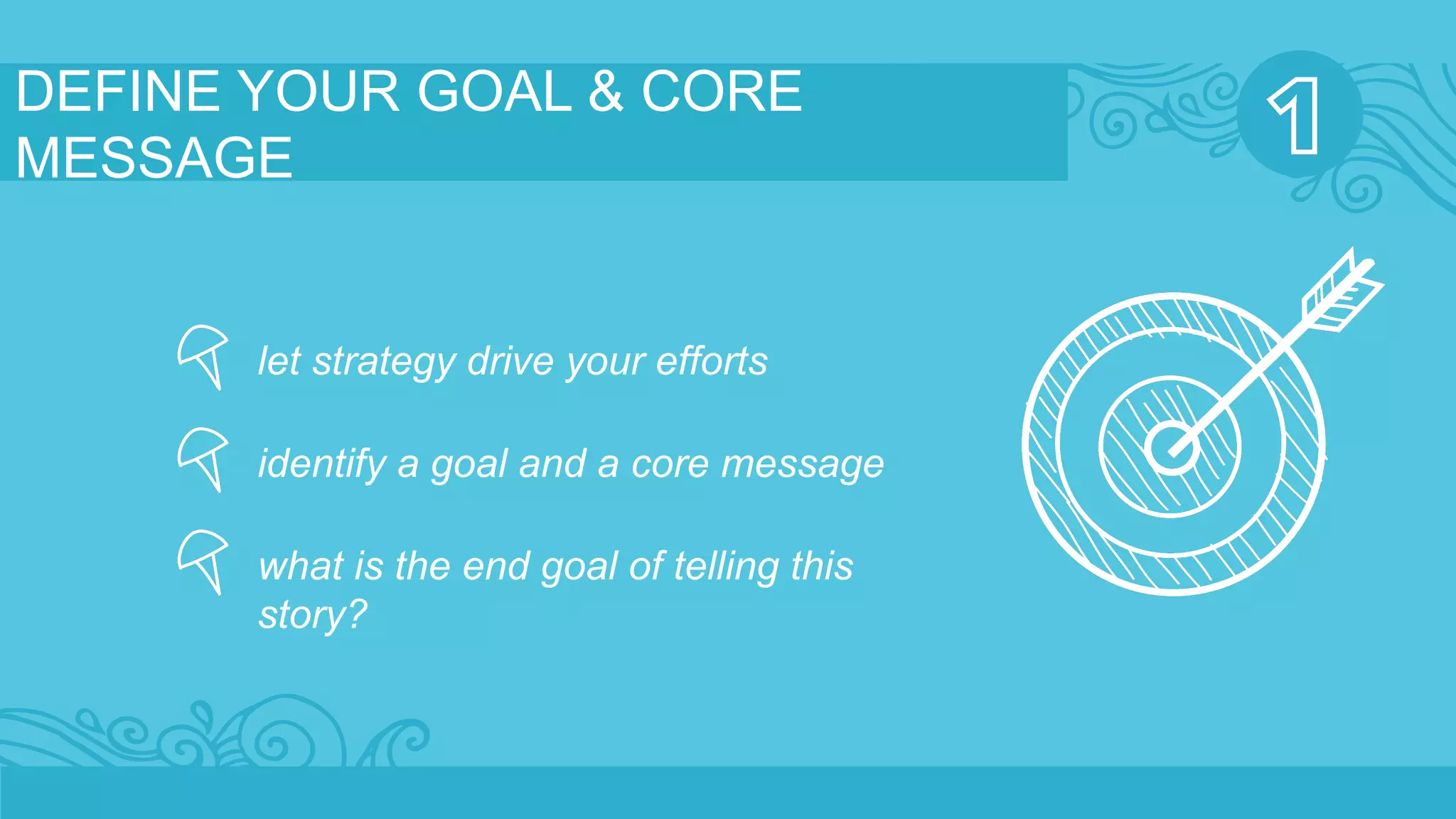 DEFINE YOUR GOAL & CORE MESSAGE

1

let strategy drive your efforts

identify a goal and a core message

what is the end goal of telling this story?